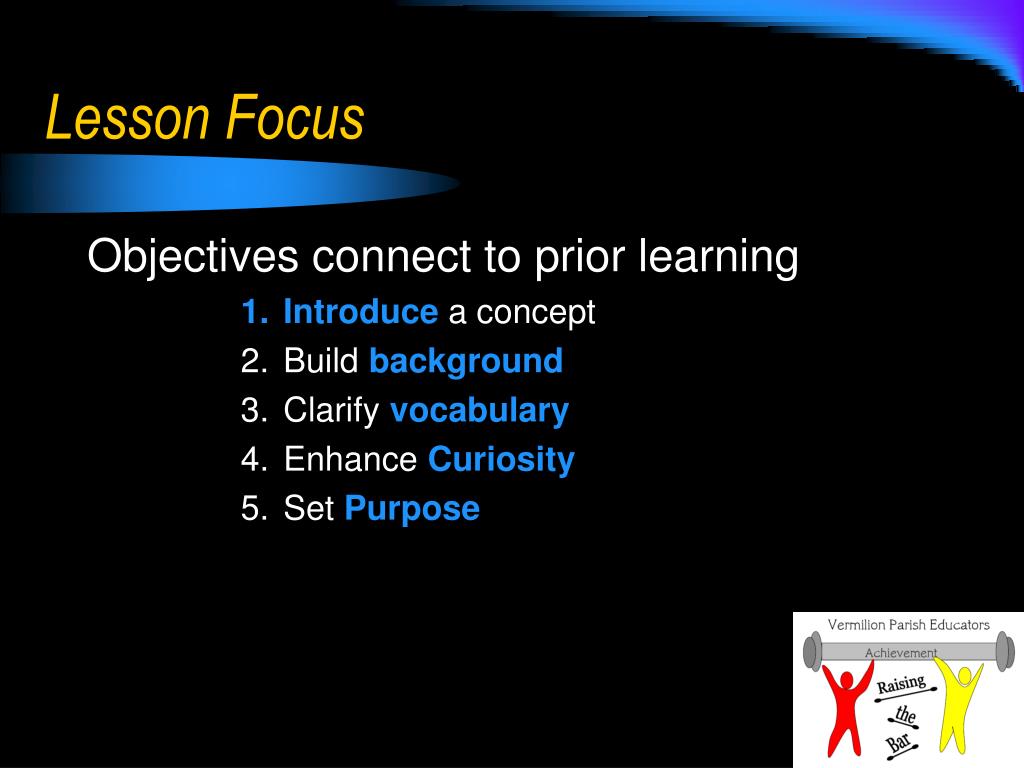 Lesson Focus

Objectives connect to prior learning

1. Introduce a concept
2. Build background
3. Clarify vocabulary
4. Enhance Curiosity
5. Set Purpose

Vermilion Parish Educators
Achievement
Raising the Bar